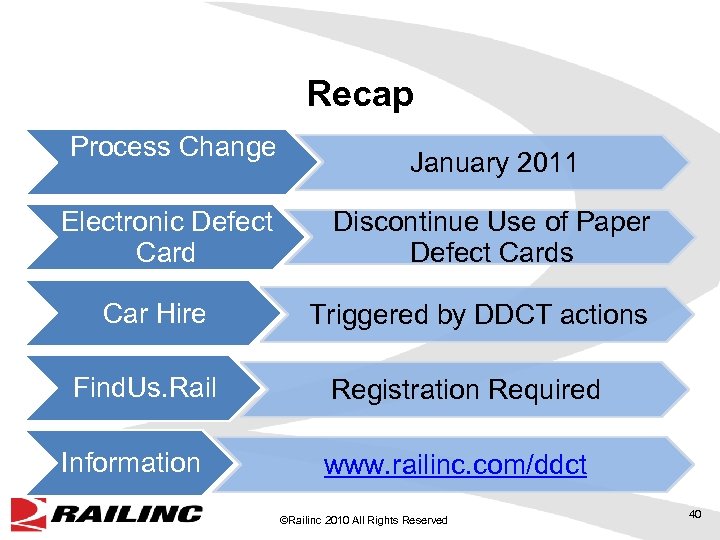 Recap

Process Change

January 2011

Electronic Defect Card

Discontinue Use of Paper Defect Cards

Car Hire

Triggered by DDCT actions

FindUs.Rail

Registration Required

Information

www.railinc.com/ddct

RAILINC

©Railinc 2010 All Rights Reserved

40